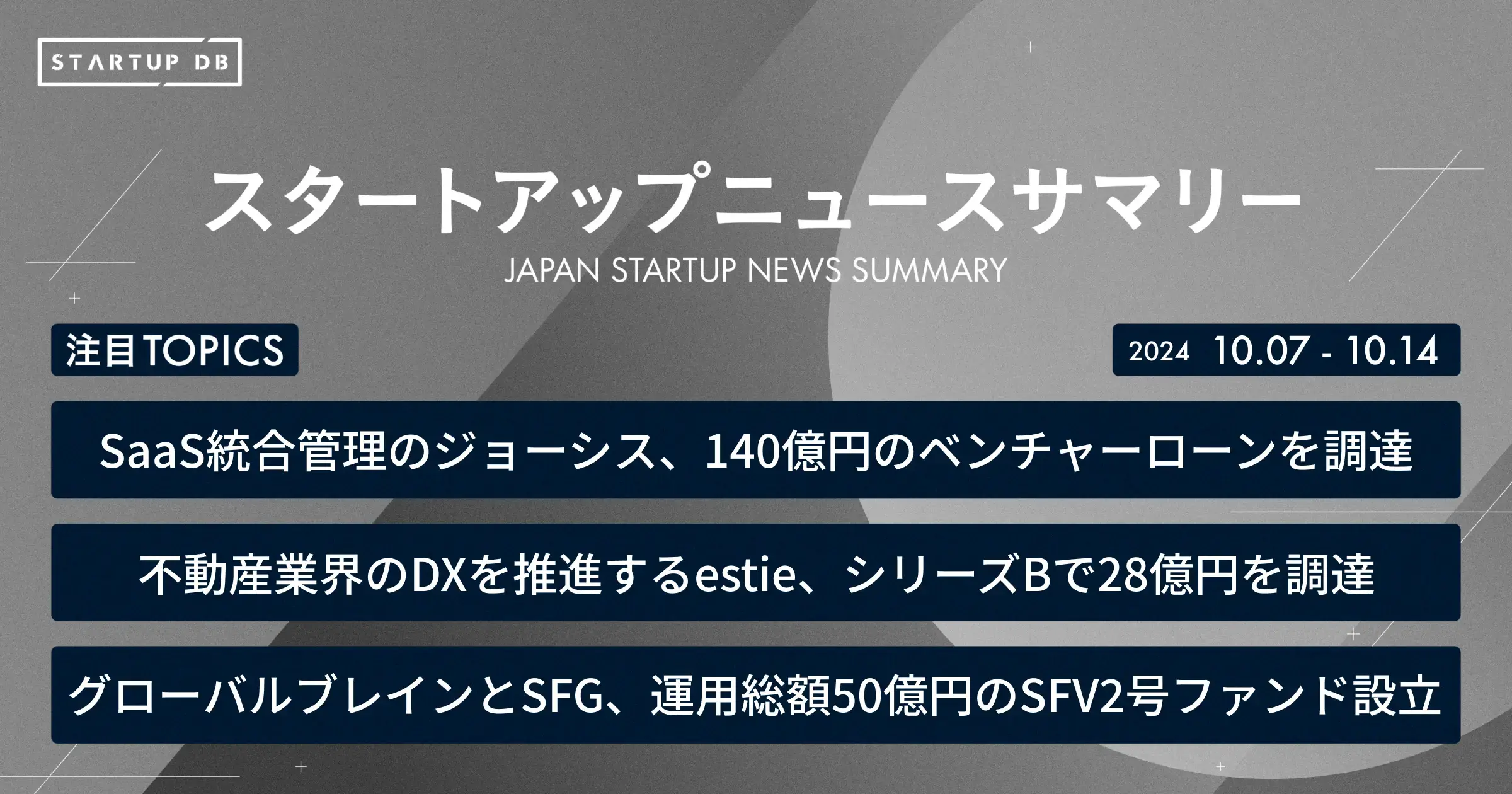 STARTUP DB

スタートアップニュースサマリー

JAPAN STARTUP NEWS SUMMARY

注目TOPICS

2024 10.07 - 10.14

SaaS統合管理のジョーシス、140億円のベンチャーローンを調達

不動産業界のDXを推進するestie、シリーズBで28億円を調達

グローバルブレインとSFG、運用総額50億円のSFV2号ファンド設立